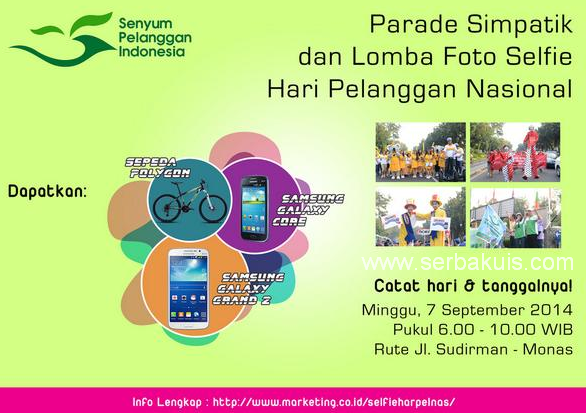 Senyum Pelanggan Indonesia

Parade Simpatik dan Lomba Foto Selfie Hari Pelanggan Nasional

Dapatkan:

SEPEDA POLYGON

SAMSUNG GALAXY CORE

SAMSUNG GALAXY GRAND 2

www.serbakuis.com

Catat hari & tanggalnya!

Minggu, 7 September 2014
Pukul 6.00 - 10.00 WIB
Rute Jl. Sudirman - Monas

Info Lengkap : http://www.marketing.co.id/selfieharpelnas/